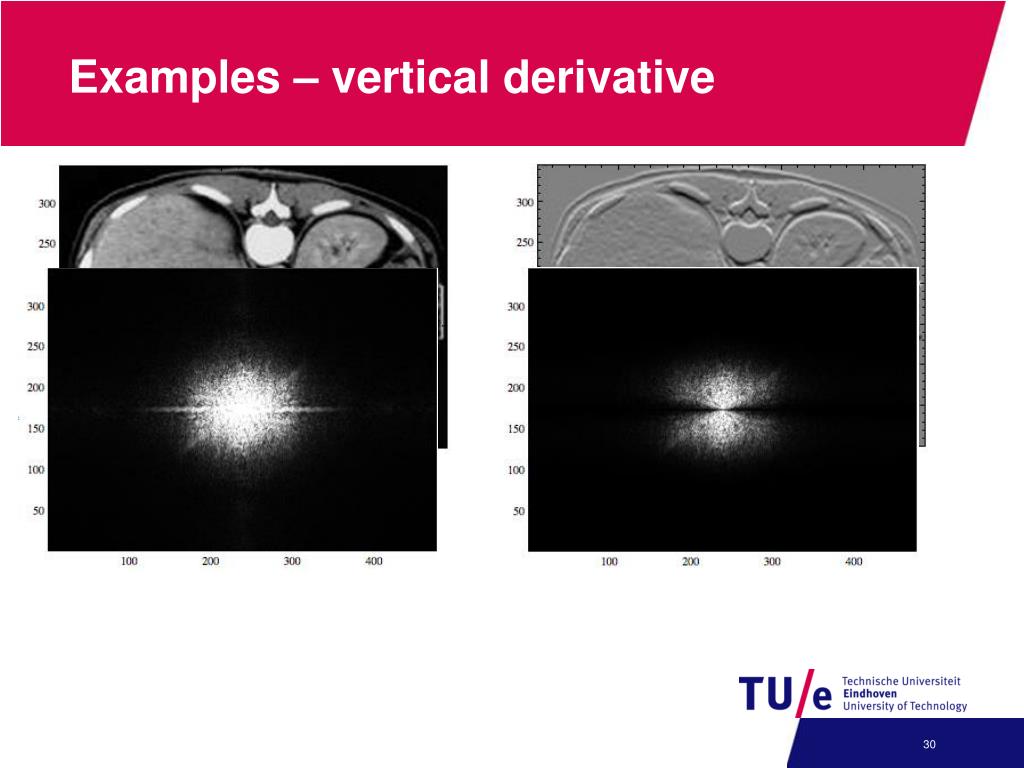 Examples – vertical derivative

300
250

300
250
200
150
100
50

100 200 300 400

300
250

300
250
200
150
100
50

100 200 300 400

TU/e Technische Universiteit Eindhoven University of Technology

30